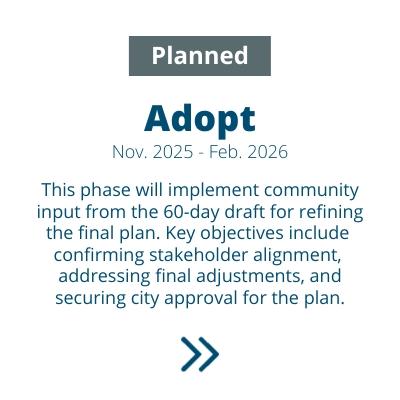 Planned

Adopt

Nov. 2025 - Feb. 2026

This phase will implement community input from the 60-day draft for refining the final plan. Key objectives include confirming stakeholder alignment, addressing final adjustments, and securing city approval for the plan.

»